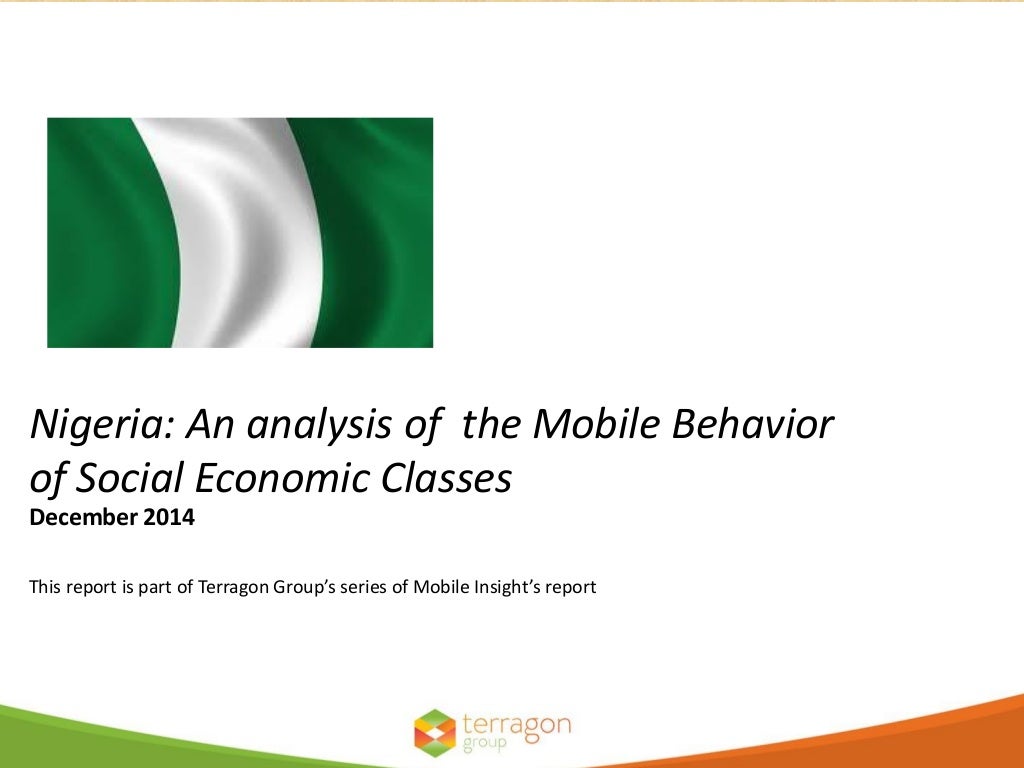 Nigeria: An analysis of  the Mobile Behavior of Social Economic Classes
December 2014

This report is part of Terragon Group's series of Mobile Insight's report

terragon
group